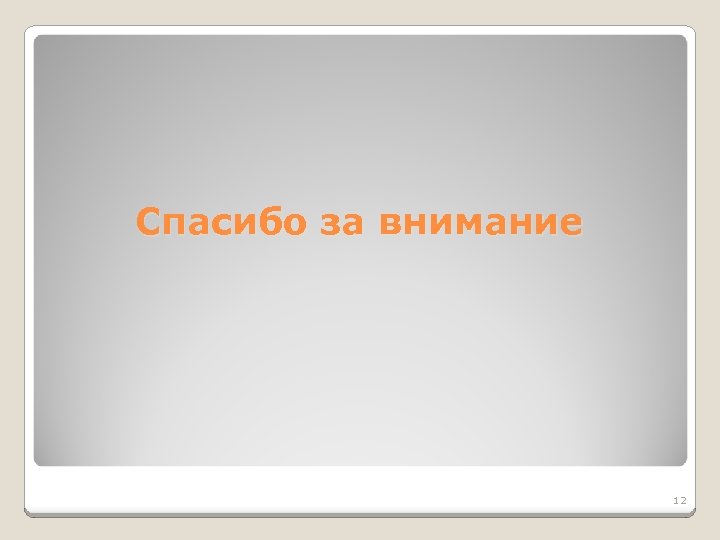 Спасибо за внимание

12